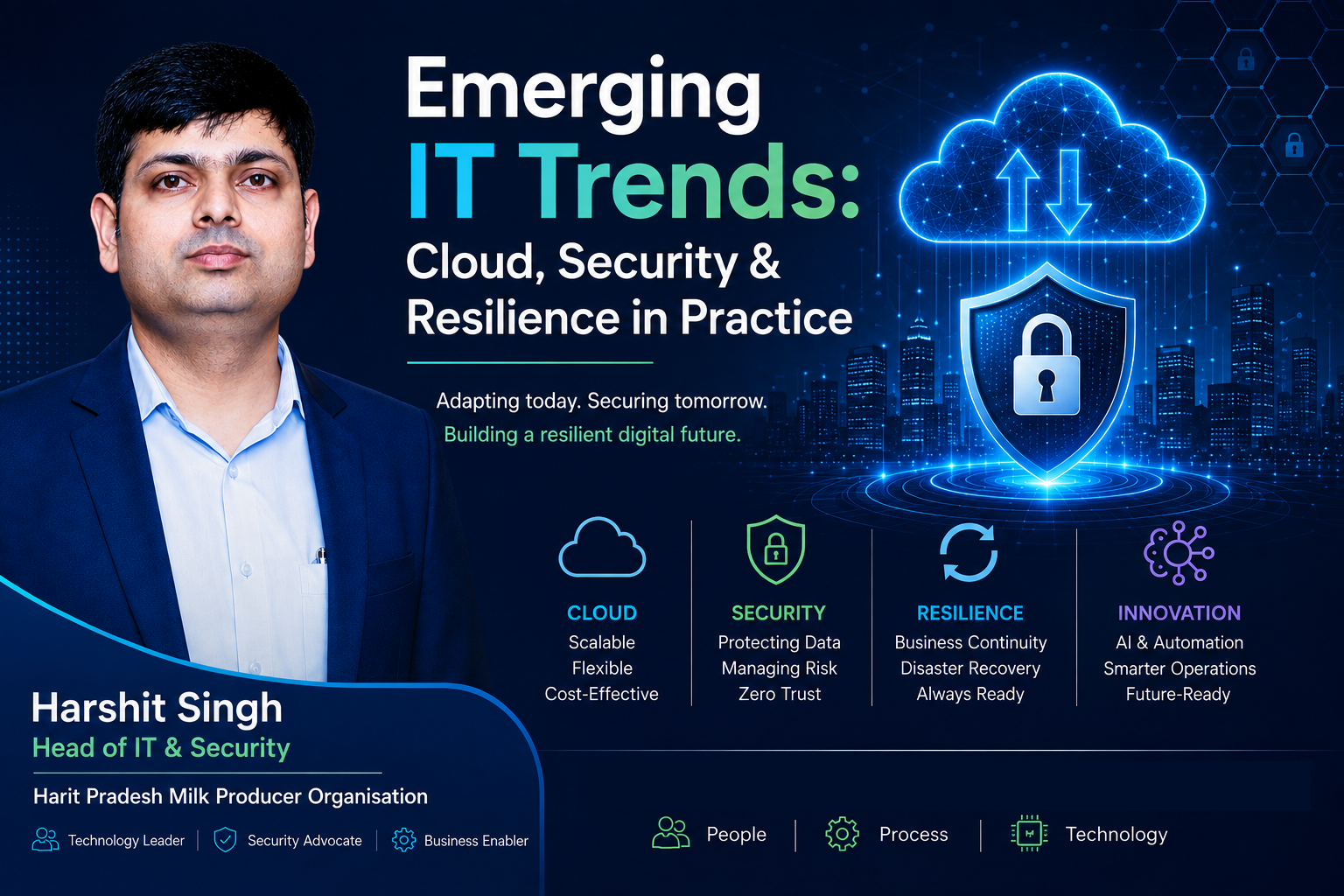 Emerging
IT Trends:
Cloud, Security &
Resilience in Practice

Adapting today. Securing tomorrow.
Building a resilient digital future.

CLOUD
Scalable
Flexible
Cost-Effective

SECURITY
Protecting Data
Managing Risk
Zero Trust

RESILIENCE
Business Continuity
Disaster Recovery
Always Ready

INNOVATION
AI & Automation
Smarter Operations
Future-Ready

Harshit Singh
Head of IT & Security

Harit Pradesh Milk Producer Organisation

Technology Leader | Security Advocate | Business Enabler

People | Process | Technology